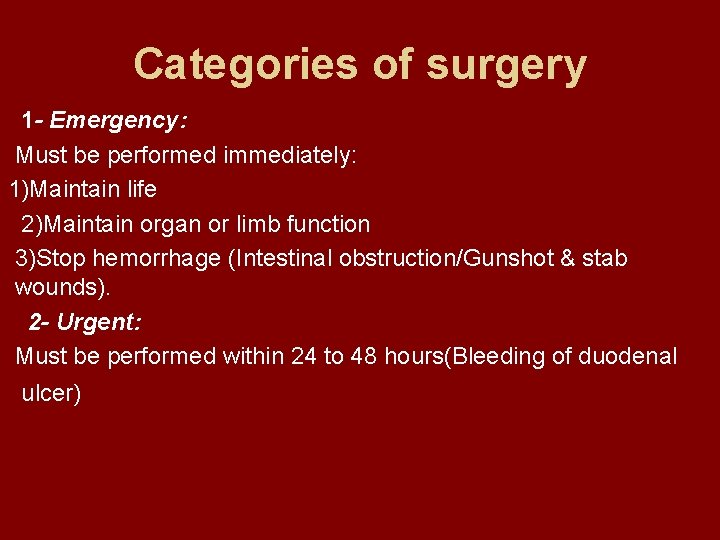 Categories of surgery

1- Emergency:

Must be performed immediately:

1)Maintain life

2)Maintain organ or limb function

3)Stop hemorrhage (Intestinal obstruction/Gunshot & stab wounds).

2- Urgent:

Must be performed within 24 to 48 hours(Bleeding of duodenal ulcer)